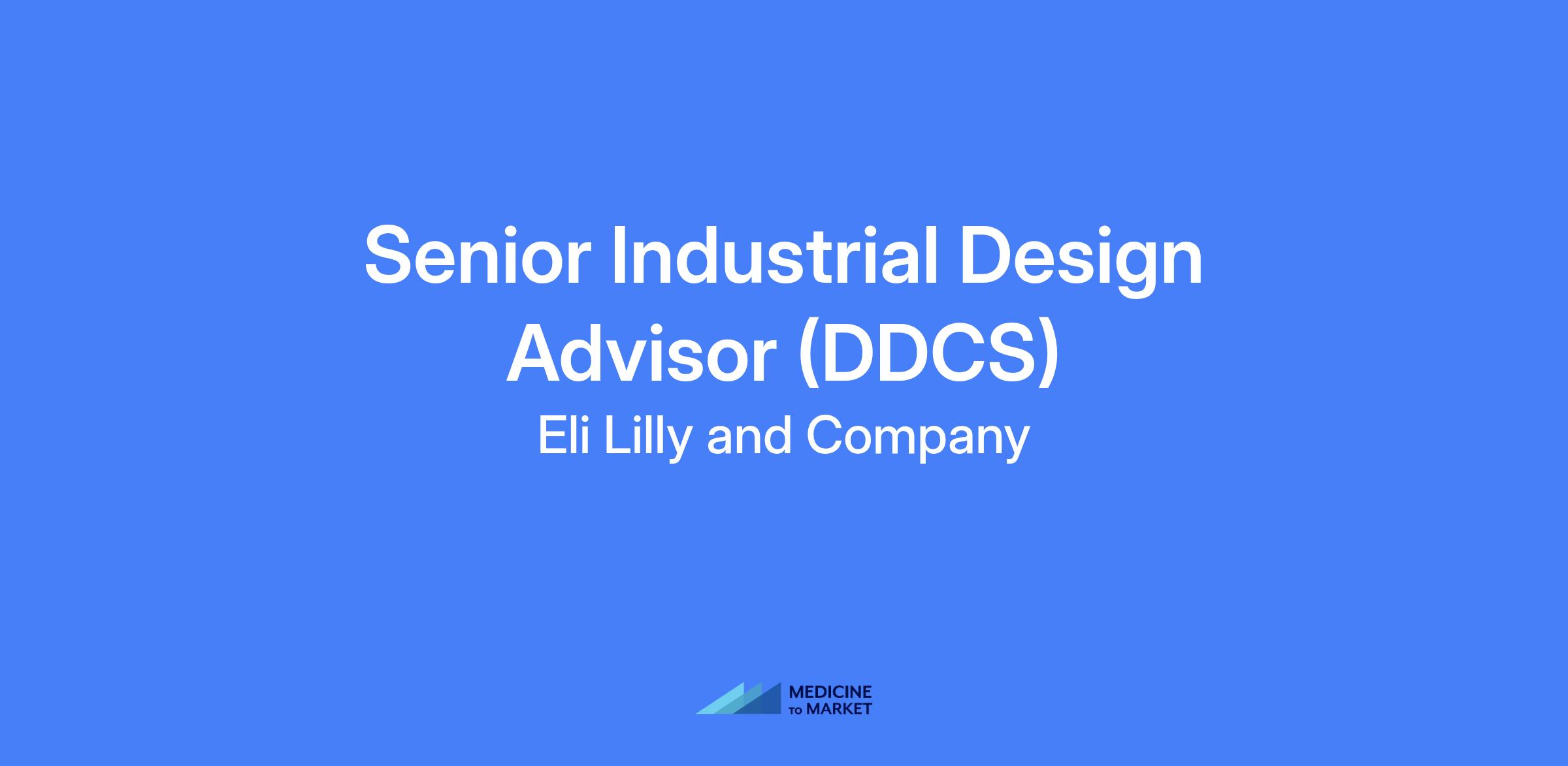 Senior Industrial Design Advisor (DDCS)

Eli Lilly and Company

MEDICINE
TO MARKET